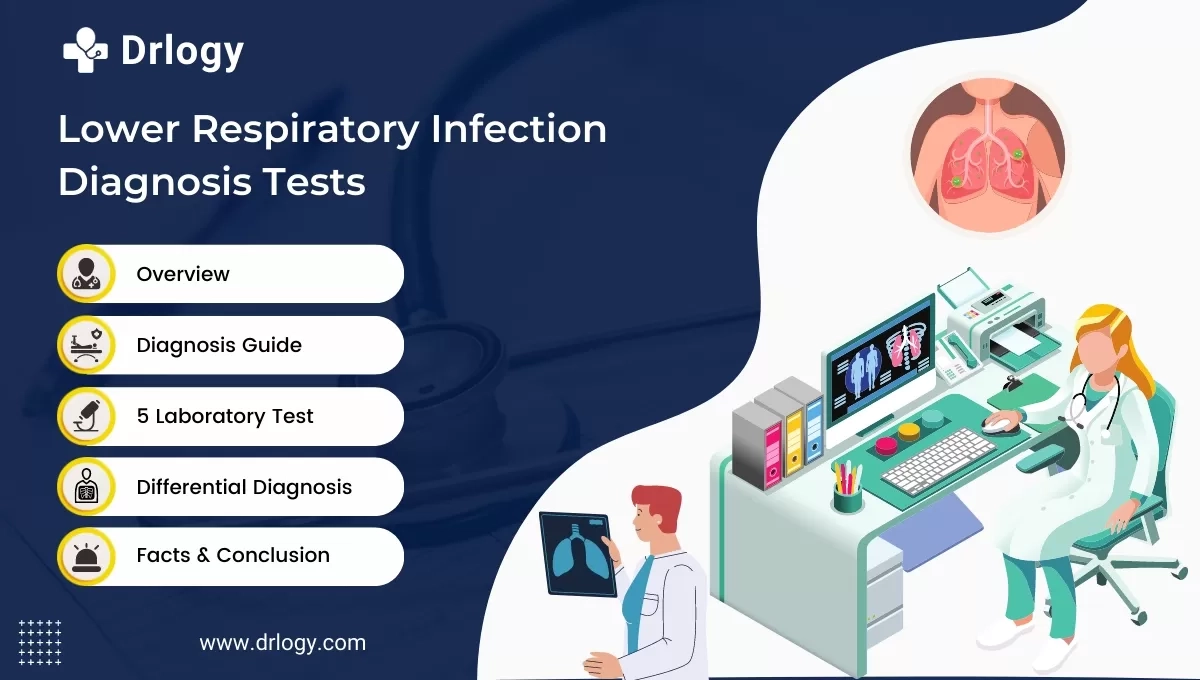 Drlogy

Lower Respiratory Infection Diagnosis Tests

Overview

Diagnosis Guide

5 Laboratory Test

Differential Diagnosis

Facts & Conclusion

www.drlogy.com